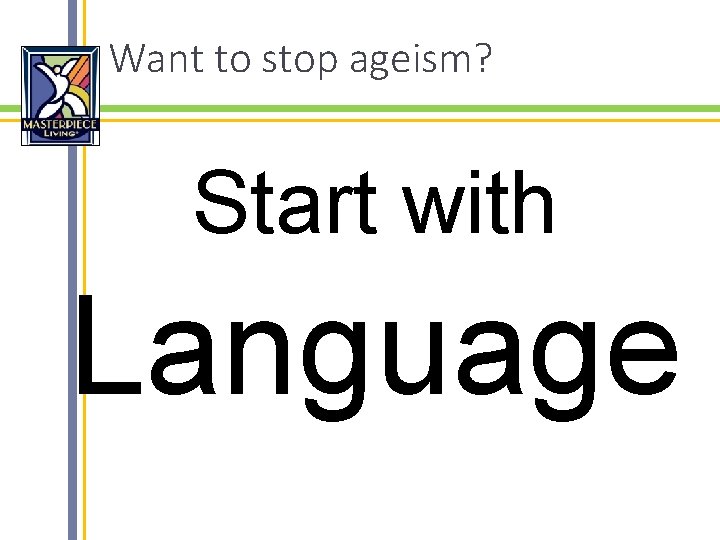 MASTERPIECE LIVING

Want to stop ageism?

Start with

Language